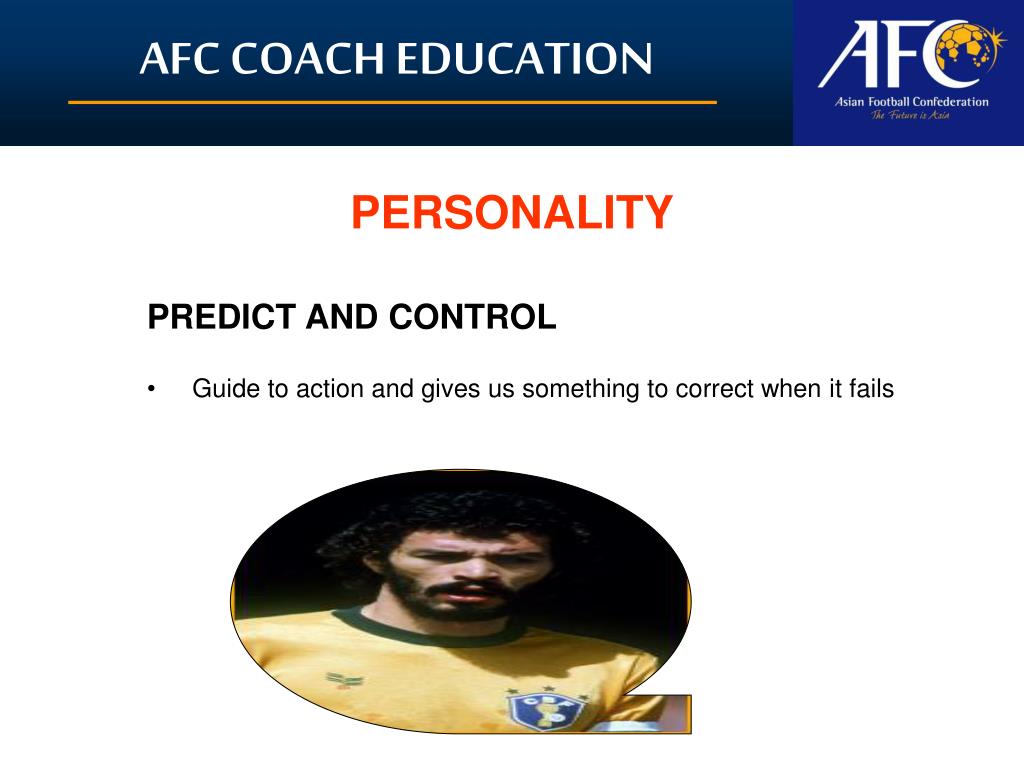 AFC COACH EDUCATION

AFC
Asian Football Confederation
The Future is Asia

PERSONALITY

PREDICT AND CONTROL

• Guide to action and gives us something to correct when it fails

CBF